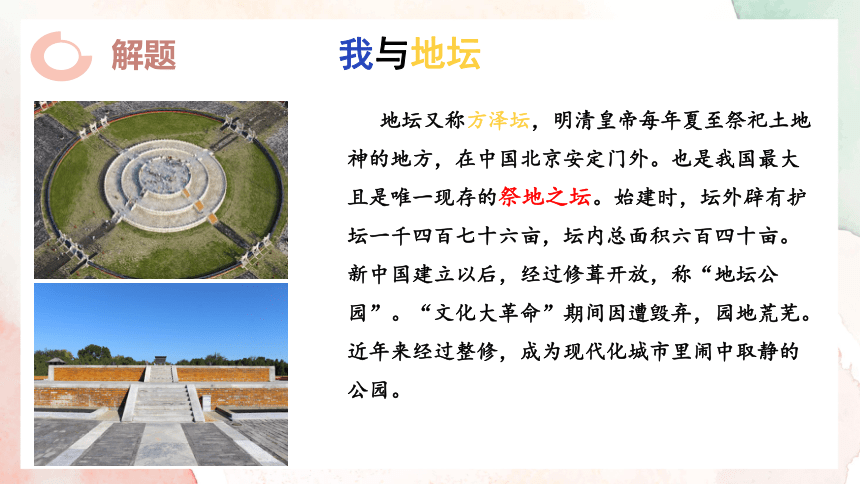 解题

我与地坛

地坛又称方泽坛，明清皇帝每年夏至祭祀土地神的地方，在中国北京安定门外。也是我国最大且是唯一现存的祭地之坛。始建时，坛外辟有护坛一千四百七十六亩，坛内总面积六百四十亩。新中国建立以后，经过修葺开放，称“地坛公园”。“文化大革命”期间因遭毁弃，园地荒芜。近年来经过整修，成为现代化城市里闹中取静的公园。